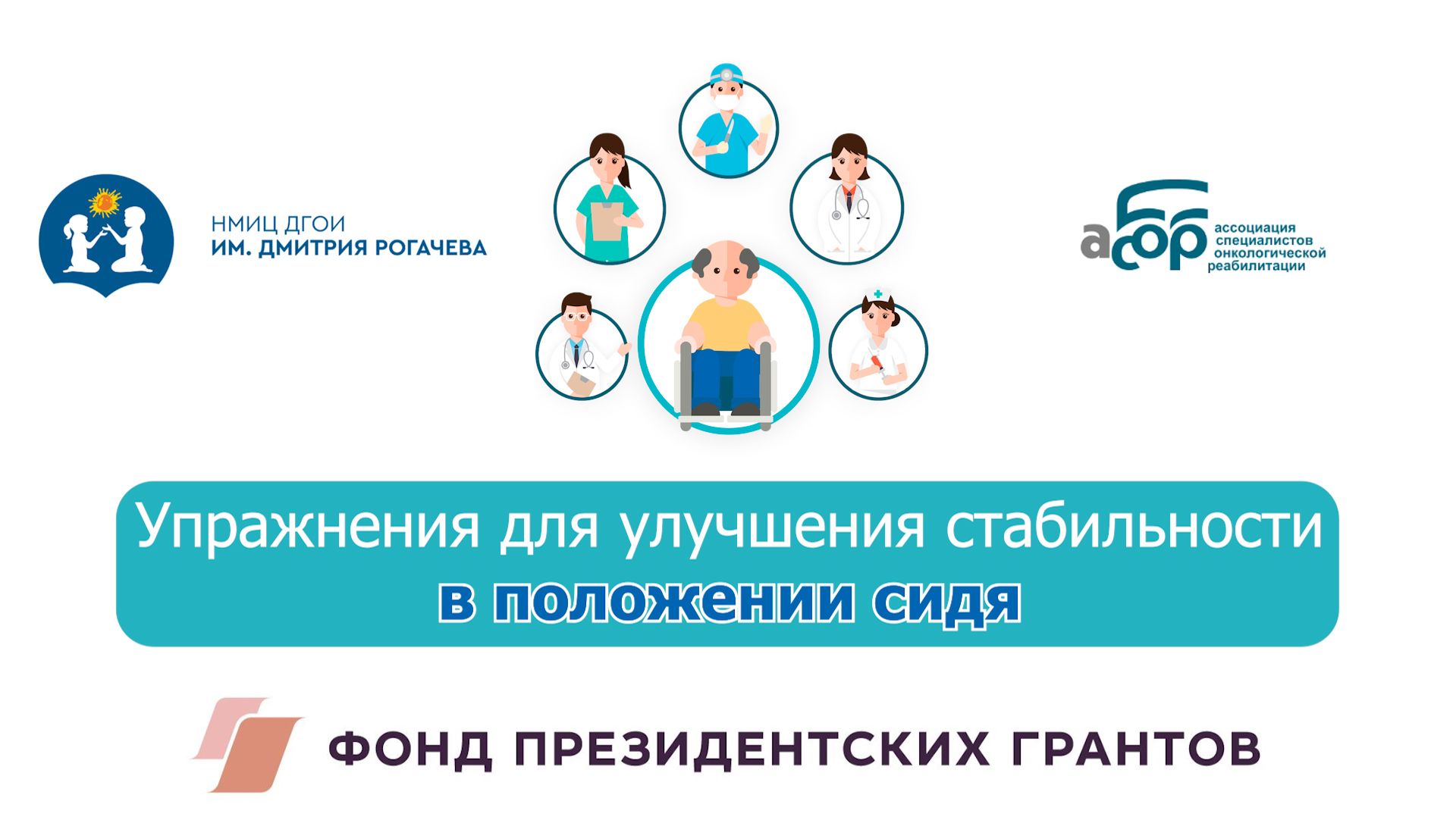 НМИЦ ДГОИ
ИМ. ДМИТРИЯ РОГАЧЕВА

аСОР ассоциация специалистов онкологической реабилитации

Упражнения для улучшения стабильности
в положении сидя

ФОНД ПРЕЗИДЕНТСКИХ ГРАНТОВ